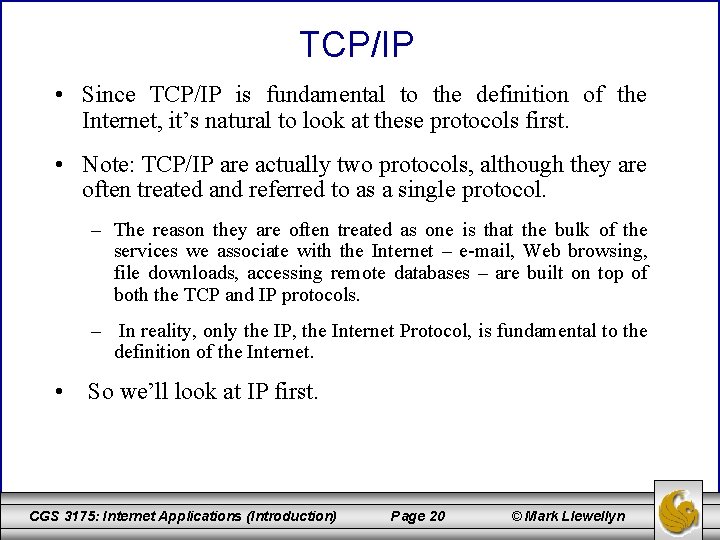 TCP/IP

• Since TCP/IP is fundamental to the definition of the Internet, it's natural to look at these protocols first.

• Note: TCP/IP are actually two protocols, although they are often treated and referred to as a single protocol.

– The reason they are often treated as one is that the bulk of the services we associate with the Internet – e-mail, Web browsing, file downloads, accessing remote databases – are built on top of both the TCP and IP protocols.

– In reality, only the IP, the Internet Protocol, is fundamental to the definition of the Internet.

• So we'll look at IP first.

CGS 3175: Internet Applications (Introduction) Page 20 © Mark Llewellyn